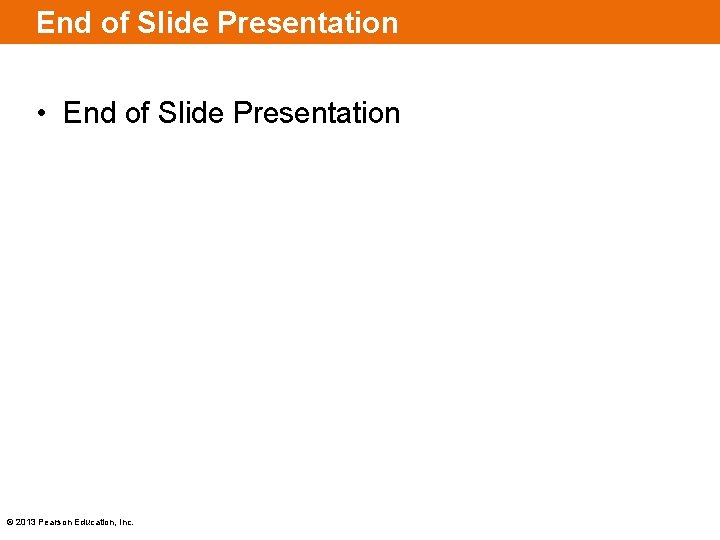 End of Slide Presentation

• End of Slide Presentation

© 2013 Pearson Education, Inc.